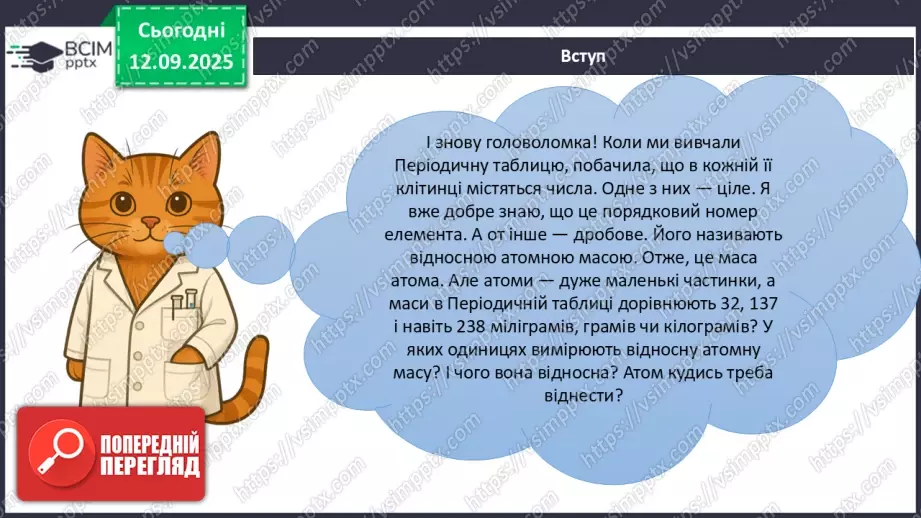 ВСІМ pptx

Сьогодні 12.09.2025

Вступ

І знову головоломка! Коли ми вивчали Періодичну таблицю, побачила, що в кожній її клітинці містяться числа. Одне з них — ціле. Я вже добре знаю, що це порядковий номер елемента. А от інше — дробове. Його називають відносною атомною масою. Отже, це маса атома. Але атоми — дуже маленькі частинки, а маси в Періодичній таблиці дорівнюють 32, 137 і навіть 238 міліграмів, грамів чи кілограмів? У яких одиницях вимірюють відносну атомну масу? І чого вона відносна? Атом кудись треба віднести?

ПОПЕРЕДНІЙ ПЕРЕГЛЯД

https://vsimpptx.com